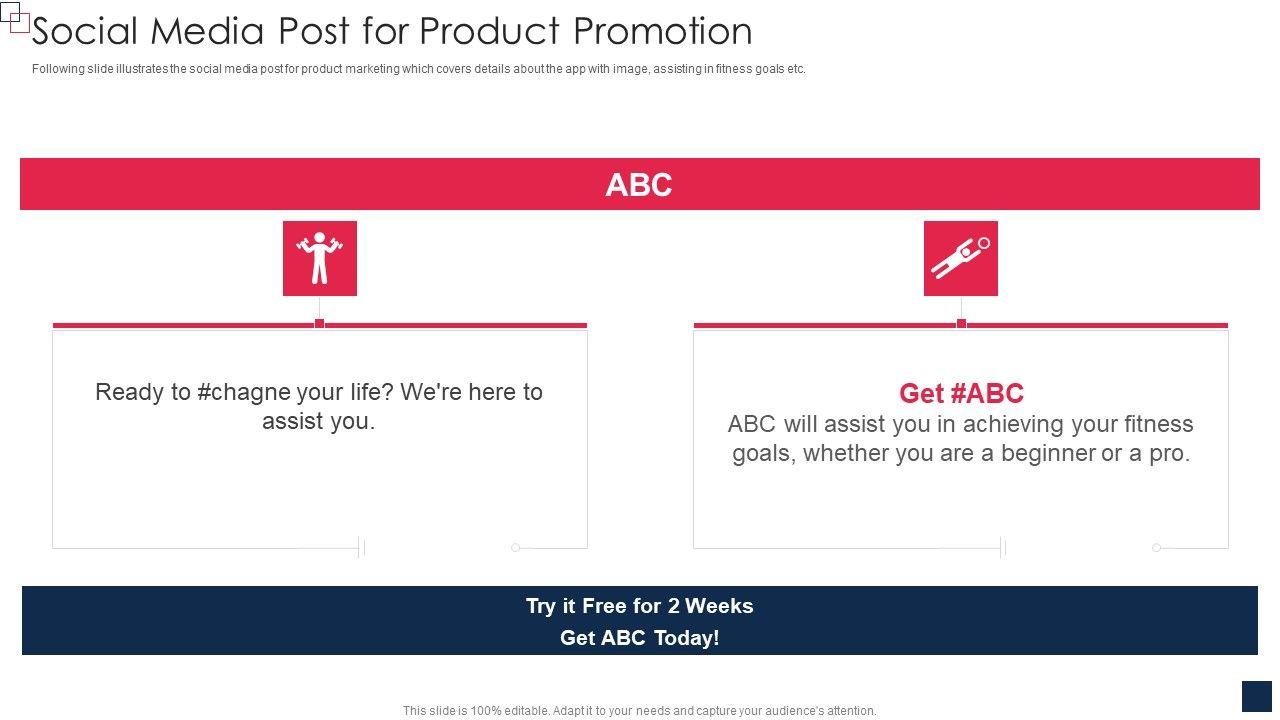 Social Media Post for Product Promotion

Following slide illustrates the social media post for product marketing which covers details about the app with image, assisting in fitness goals etc.

ABC

Ready to #chagne your life? We're here to assist you.

Get #ABC
ABC will assist you in achieving your fitness goals, whether you are a beginner or a pro.

Try it Free for 2 Weeks
Get ABC Today!

This slide is 100% editable. Adapt it to your needs and capture your audience's attention.